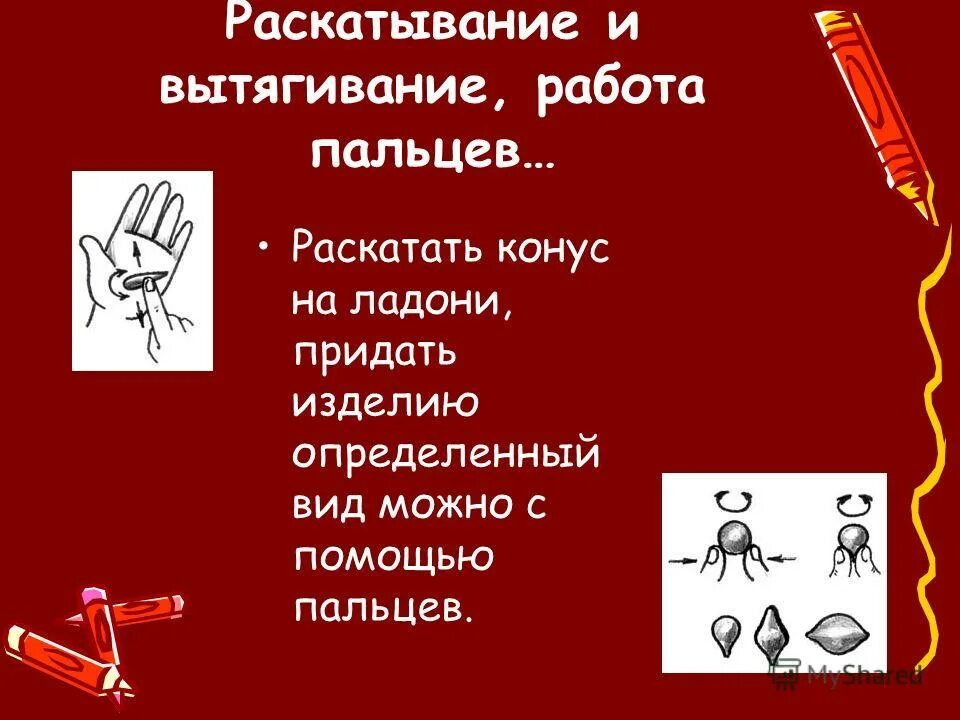 Раскатывание и вытягивание, работа пальцев…

• Раскатать конус на ладони, придать изделию определенный вид можно с помощью пальцев.

MyShared